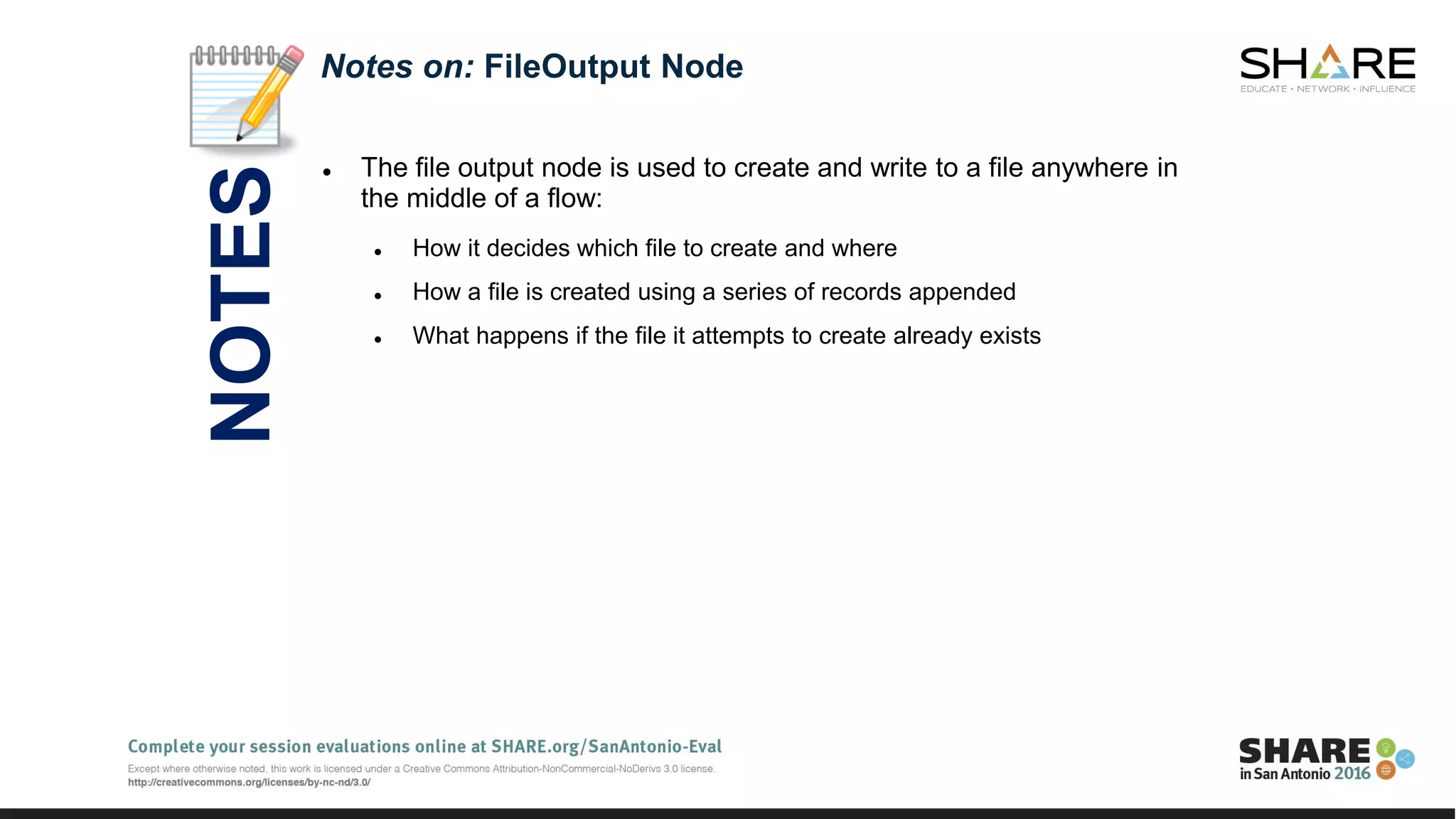 Notes on: FileOutput Node

SHARE
EDUCATE • NETWORK • INFLUENCE

NOTES

• The file output node is used to create and write to a file anywhere in the middle of a flow:

• How it decides which file to create and where
• How a file is created using a series of records appended
• What happens if the file it attempts to create already exists

Complete your session evaluations online at SHARE.org/SanAntonio-Eval

Except where otherwise noted, this work is licensed under a Creative Commons Attribution-NonCommercial-NoDerivs 3.0 license.
http://creativecommons.org/licenses/by-nc-nd/3.0/

SHARE
in San Antonio 2016